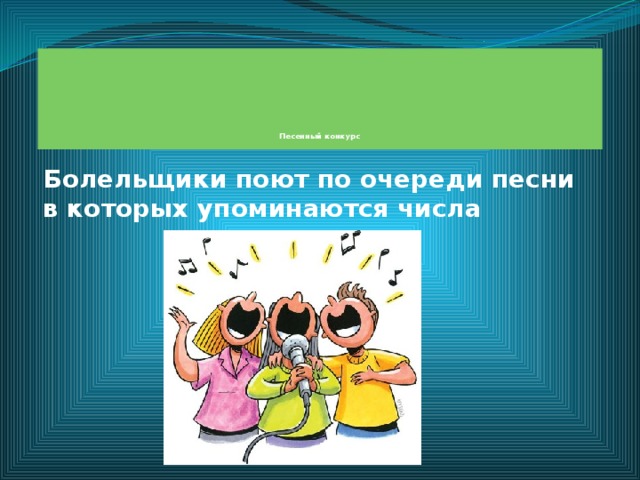 Песенный конкурс

Болельщики поют по очереди песни в которых упоминаются числа